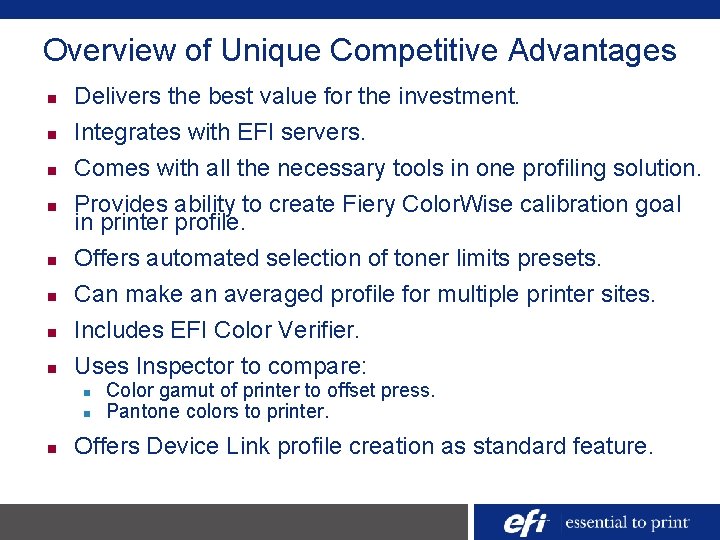 Overview of Unique Competitive Advantages

- Delivers the best value for the investment.
- Integrates with EFI servers.
- Comes with all the necessary tools in one profiling solution.
- Provides ability to create Fiery ColorWise calibration goal in printer profile.
- Offers automated selection of toner limits presets.
- Can make an averaged profile for multiple printer sites.
- Includes EFI Color Verifier.
- Uses Inspector to compare:
  - Color gamut of printer to offset press.
  - Pantone colors to printer.
- Offers Device Link profile creation as standard feature.

efi essential to print